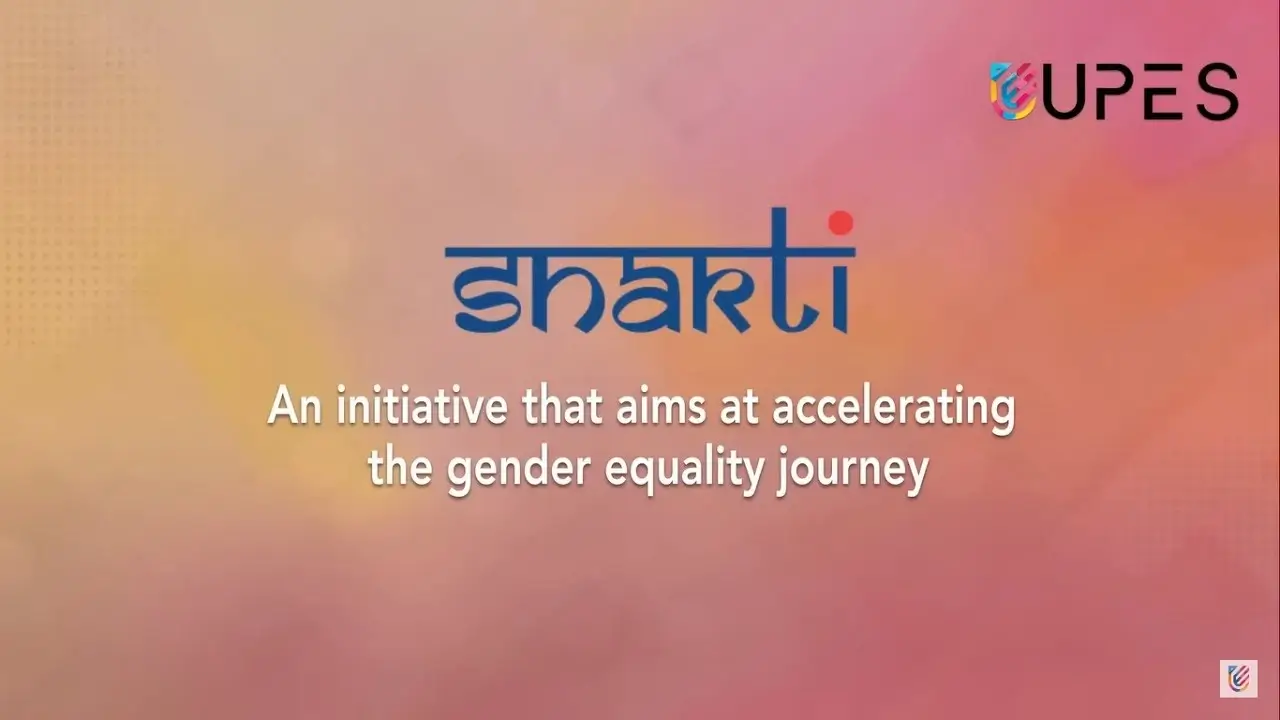 UPES

shakti

An initiative that aims at accelerating the gender equality journey